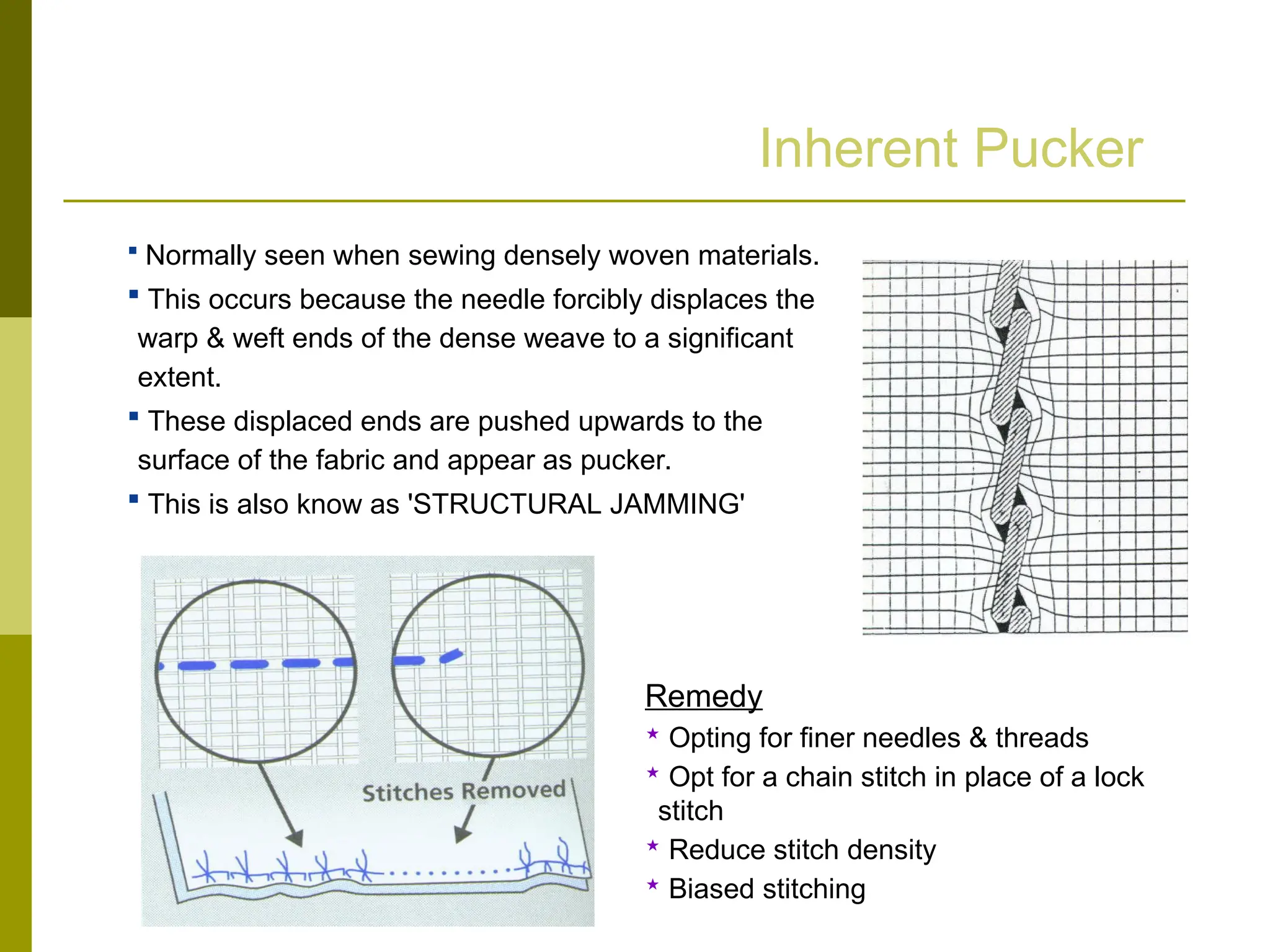 Inherent Pucker

▪ Normally seen when sewing densely woven materials.

▪ This occurs because the needle forcibly displaces the warp & weft ends of the dense weave to a significant extent.

▪ These displaced ends are pushed upwards to the surface of the fabric and appear as pucker.

▪ This is also know as 'STRUCTURAL JAMMING'

Stitches Removed

Remedy

★ Opting for finer needles & threads

★ Opt for a chain stitch in place of a lock stitch

★ Reduce stitch density

★ Biased stitching